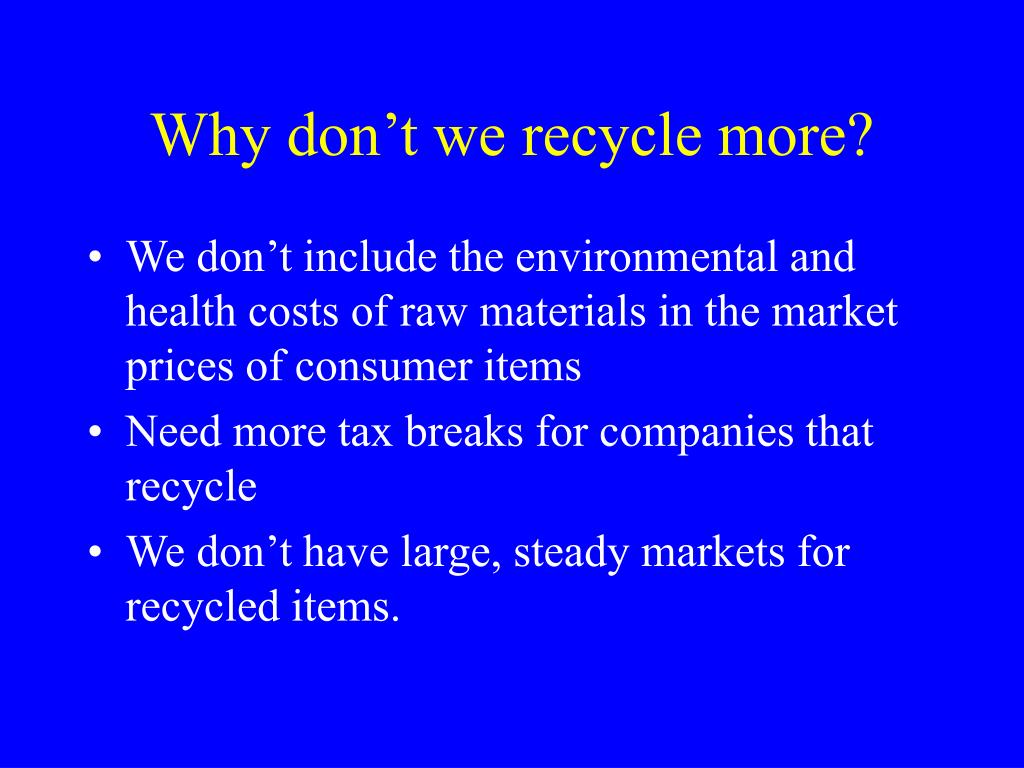 Why don’t we recycle more?

• We don’t include the environmental and health costs of raw materials in the market prices of consumer items
• Need more tax breaks for companies that recycle
• We don’t have large, steady markets for recycled items.